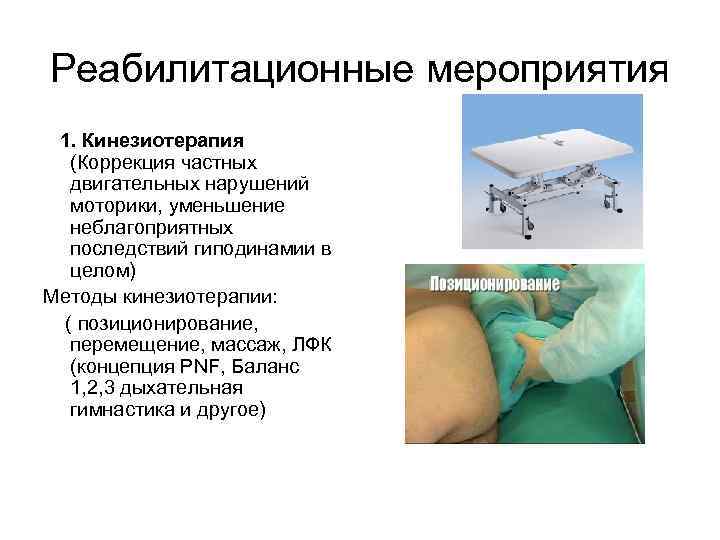 Реабилитационные мероприятия

1. Кинезиотерапия (Коррекция частных двигательных нарушений моторики, уменьшение неблагоприятных последствий гиподинамии в целом)

Методы кинезиотерапии:

( позиционирование, перемещение, массаж, ЛФК (концепция PNF, Баланс 1,2,3 дыхательная гимнастика и другое)

Позиционирование